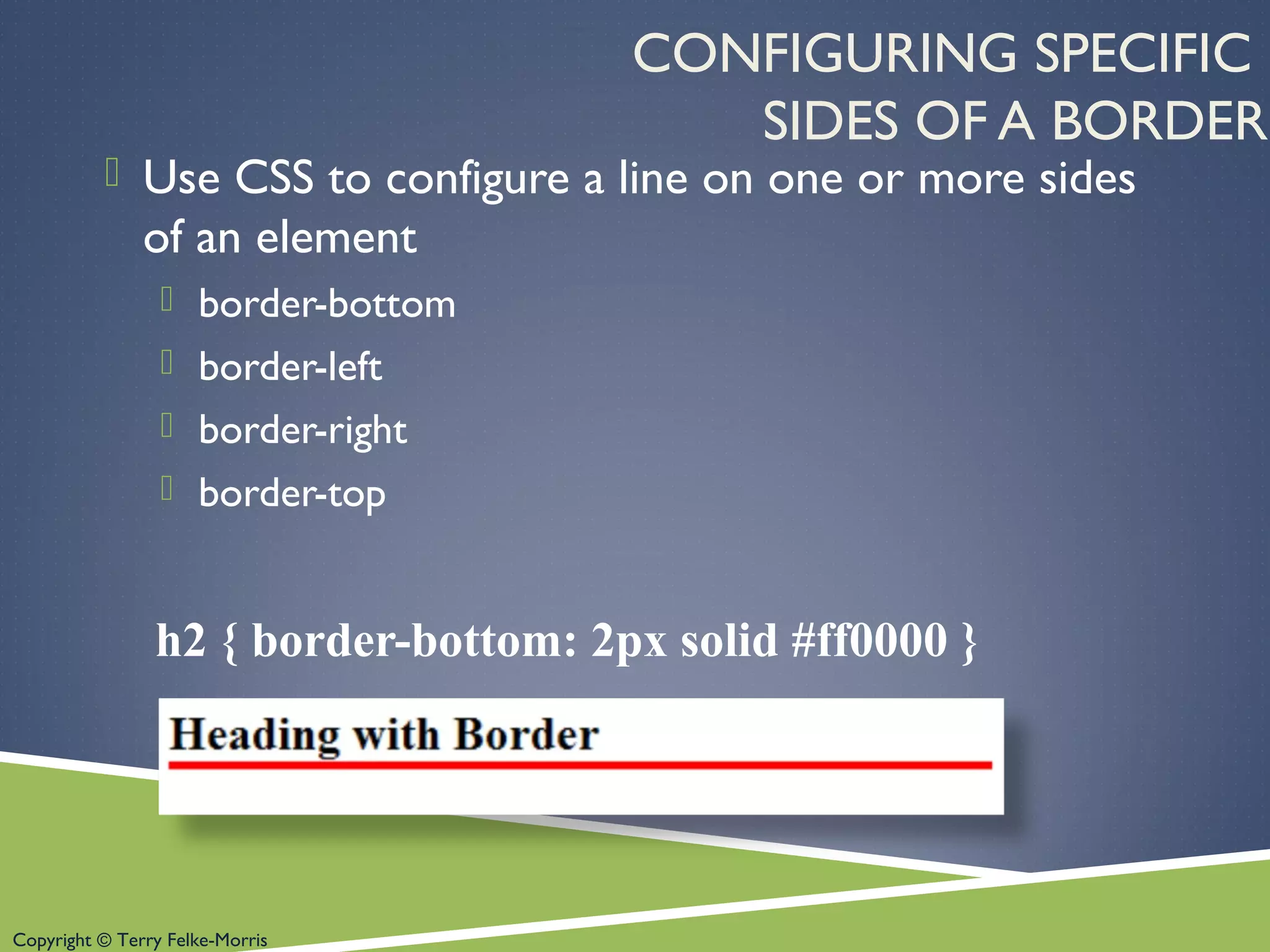 CONFIGURING SPECIFIC SIDES OF A BORDER

Use CSS to configure a line on one or more sides of an element

border-bottom

border-left

border-right

border-top

h2 { border-bottom: 2px solid #ff0000 }

Heading with Border

Copyright © Terry Felke-Morris